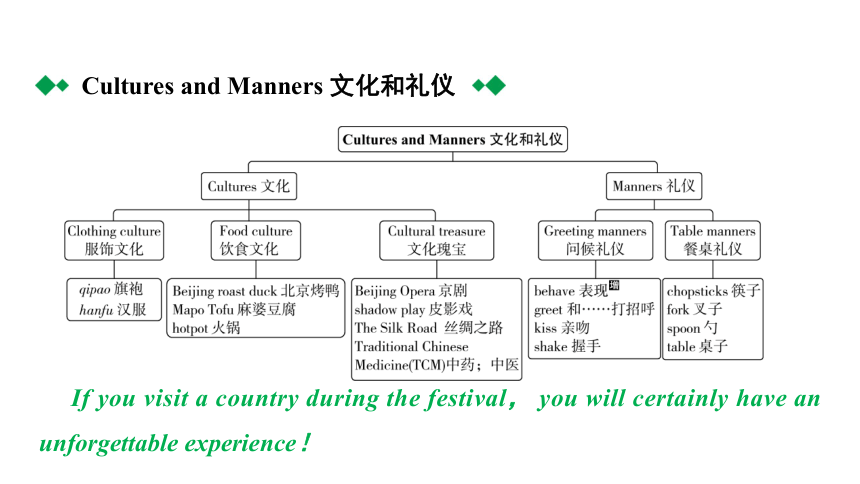 Cultures and Manners 文化和礼仪

Cultures and Manners 文化和礼仪

Cultures 文化

Manners 礼仪

Clothing culture 服饰文化

Food culture 饮食文化

Cultural treasure 文化瑰宝

Greeting manners 问候礼仪

Table manners 餐桌礼仪

qipao 旗袍
hanfu 汉服

Beijing roast duck 北京烤鸭
Mapo Tofu 麻婆豆腐
hotpot 火锅

Beijing Opera 京剧
shadow play 皮影戏
The Silk Road 丝绸之路
Traditional Chinese Medicine(TCM)中药；中医

behave 表现 增
greet 和……打招呼
kiss 亲吻
shake 握手

chopsticks 筷子
fork 叉子
spoon 勺
table 桌子

If you visit a country during the festival， you will certainly have an unforgettable experience！